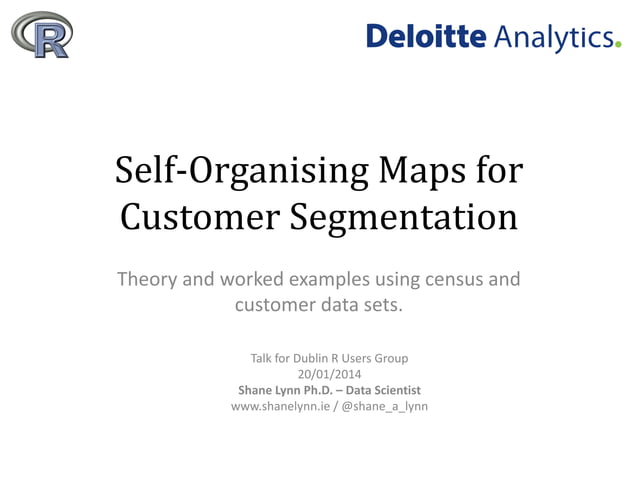 R

Deloitte Analytics.

Self-Organising Maps for Customer Segmentation

Theory and worked examples using census and customer data sets.

Talk for Dublin R Users Group
20/01/2014
Shane Lynn Ph.D. – Data Scientist
www.shanelynn.ie / @shane_a_lynn